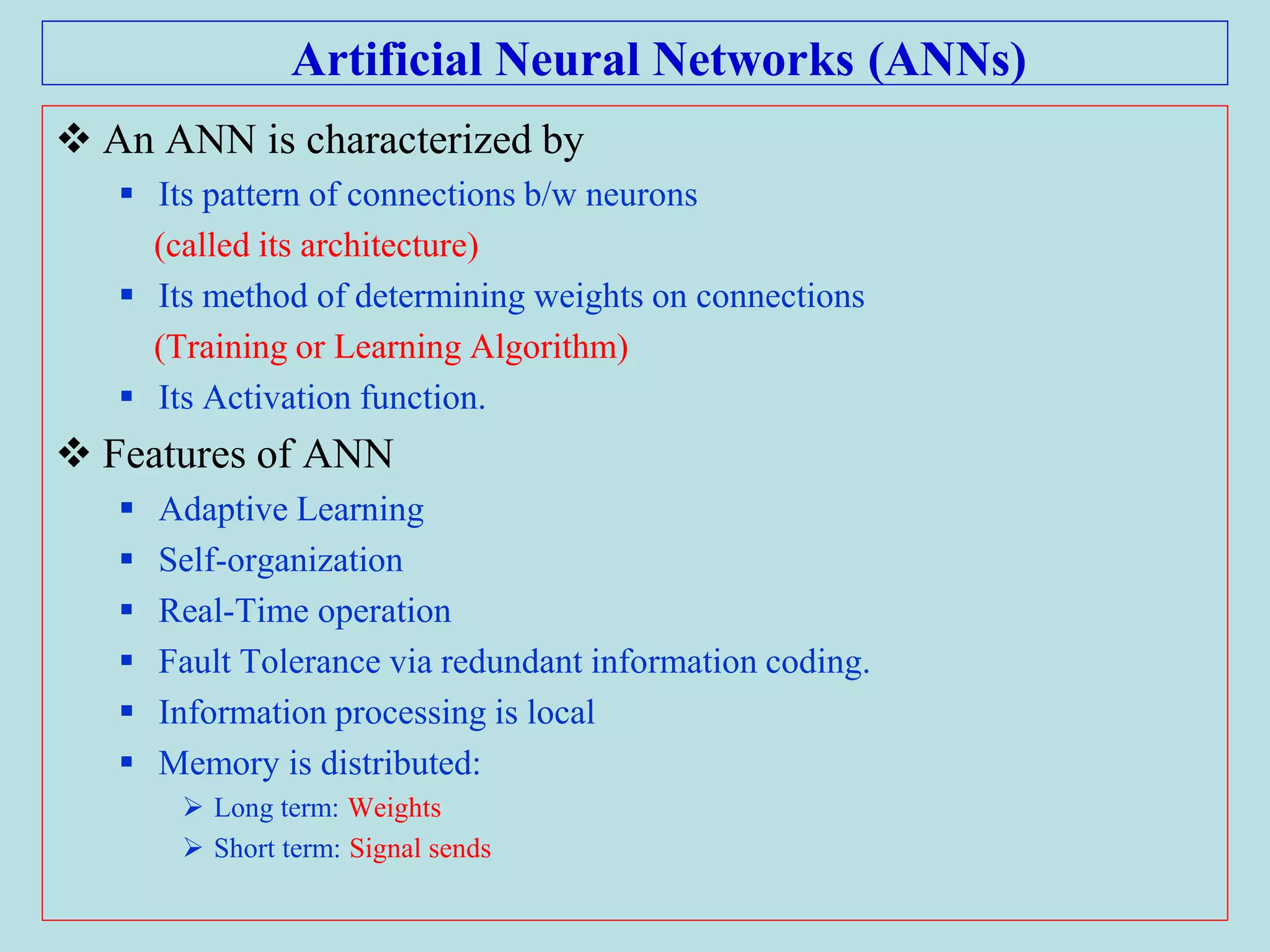 Artificial Neural Networks (ANNs)

❖ An ANN is characterized by

▪ Its pattern of connections b/w neurons (called its architecture)

▪ Its method of determining weights on connections (Training or Learning Algorithm)

▪ Its Activation function.

❖ Features of ANN

▪ Adaptive Learning

▪ Self-organization

▪ Real-Time operation

▪ Fault Tolerance via redundant information coding.

▪ Information processing is local

▪ Memory is distributed:

➢ Long term: Weights

➢ Short term: Signal sends